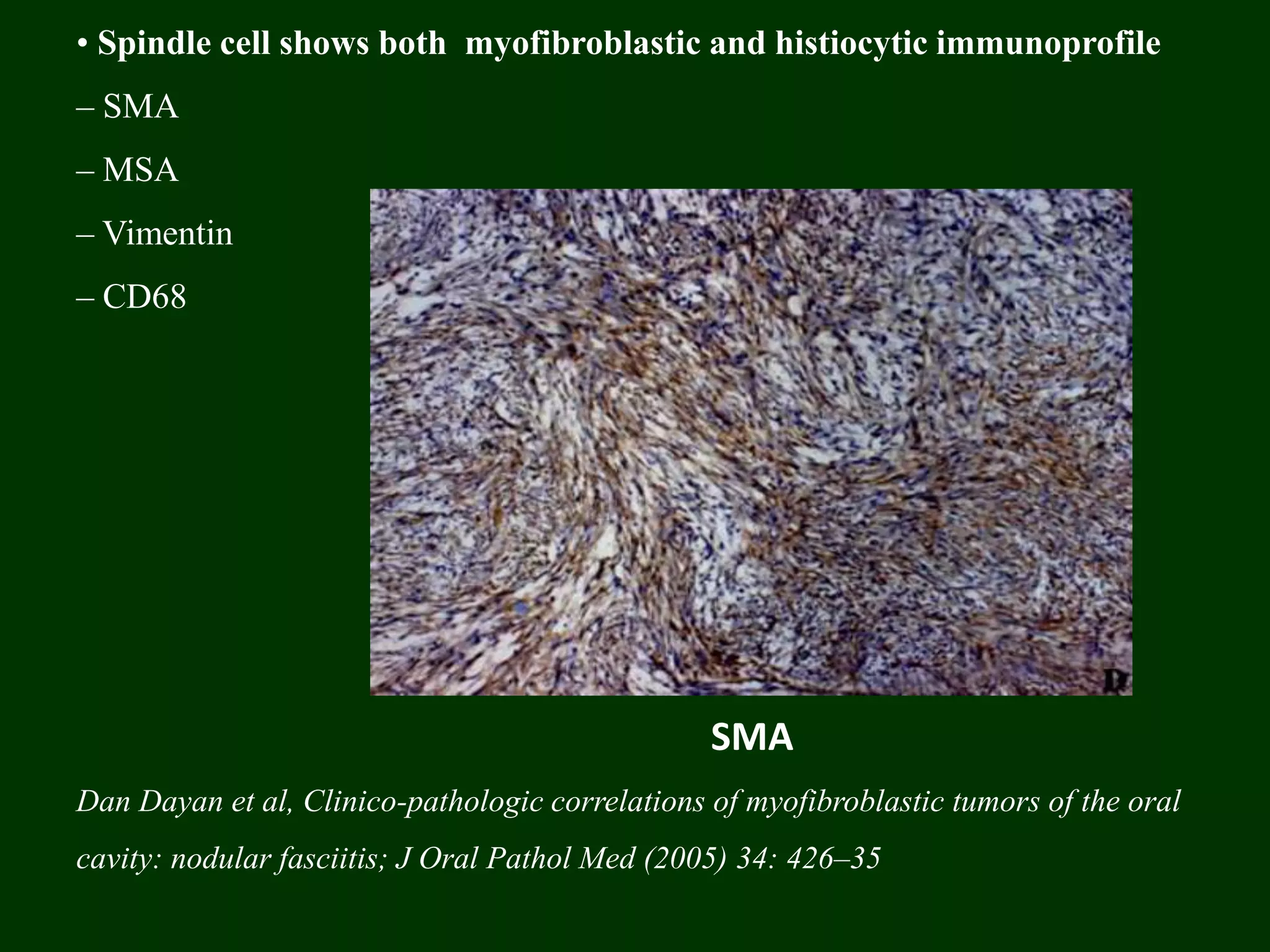 • Spindle cell shows both myofibroblastic and histiocytic immunoprofile

– SMA

– MSA

– Vimentin

– CD68

D

SMA

Dan Dayan et al, Clinico-pathologic correlations of myofibroblastic tumors of the oral cavity: nodular fasciitis; J Oral Pathol Med (2005) 34: 426–35